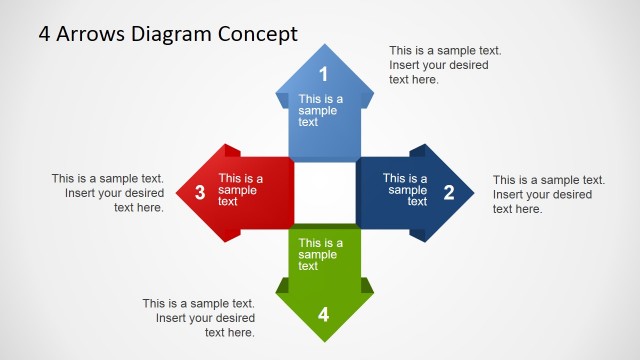 4 Arrows Diagram Concept

1
This is a sample text

This is a sample text. Insert your desired text here.

This is a sample text. Insert your desired text here.

3
This is a sample text

This is a sample text
2

This is a sample text. Insert your desired text here.

This is a sample text
4

This is a sample text. Insert your desired text here.